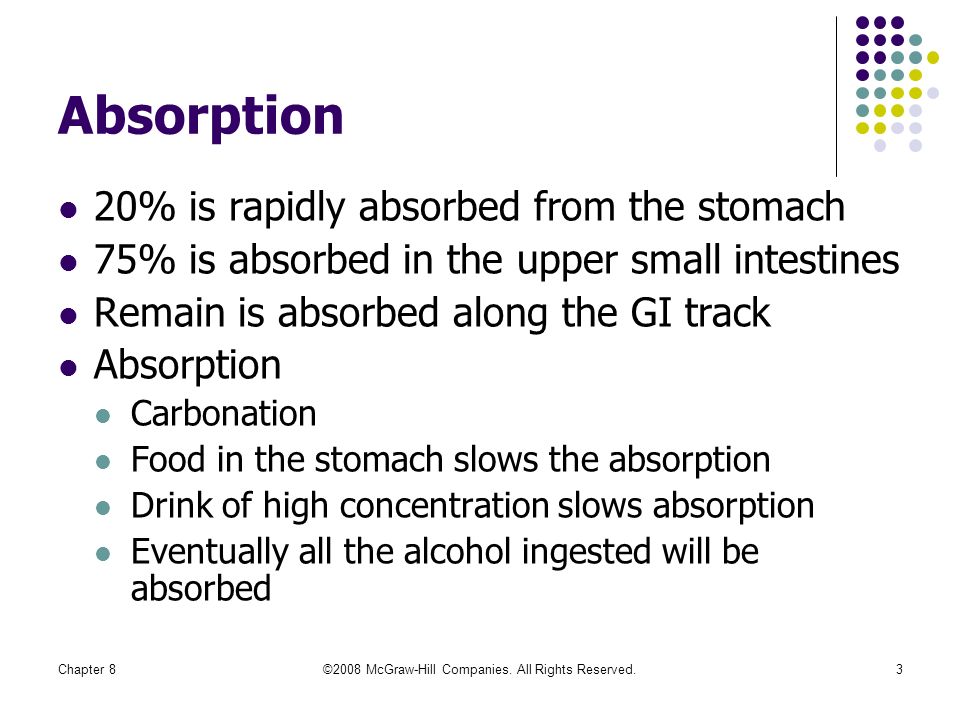 Absorption

- 20% is rapidly absorbed from the stomach
- 75% is absorbed in the upper small intestines
- Remain is absorbed along the GI track
- Absorption
  - Carbonation
  - Food in the stomach slows the absorption
  - Drink of high concentration slows absorption
  - Eventually all the alcohol ingested will be absorbed

Chapter 8

©2008 McGraw-Hill Companies. All Rights Reserved.

3